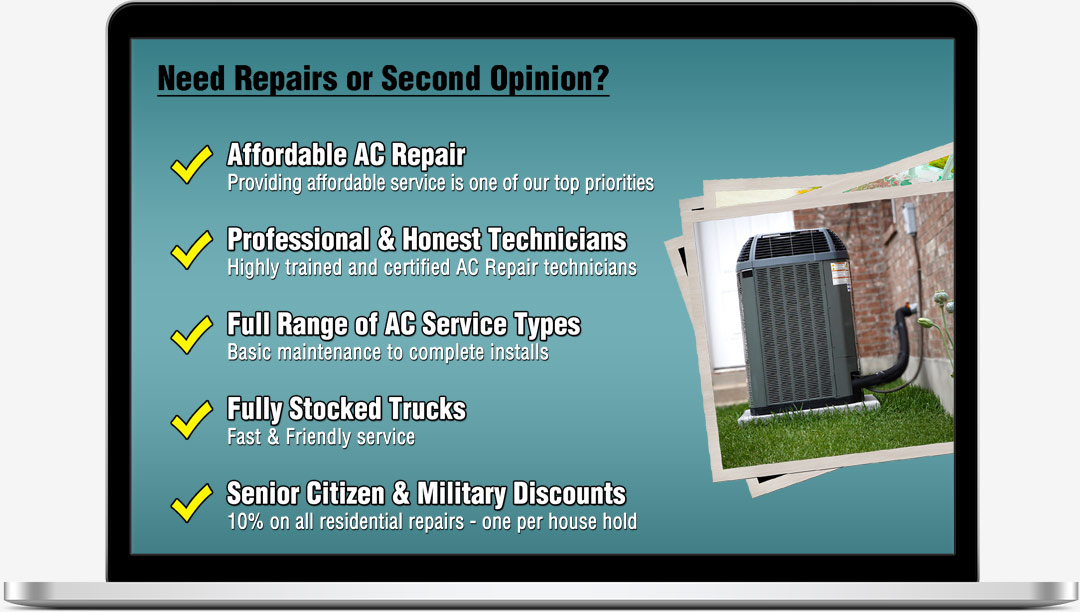 Need Repairs or Second Opinion?

Affordable AC Repair
Providing affordable service is one of our top priorities

Professional & Honest Technicians
Highly trained and certified AC Repair technicians

Full Range of AC Service Types
Basic maintenance to complete installs

Fully Stocked Trucks
Fast & Friendly service

Senior Citizen & Military Discounts
10% on all residential repairs - one per house hold